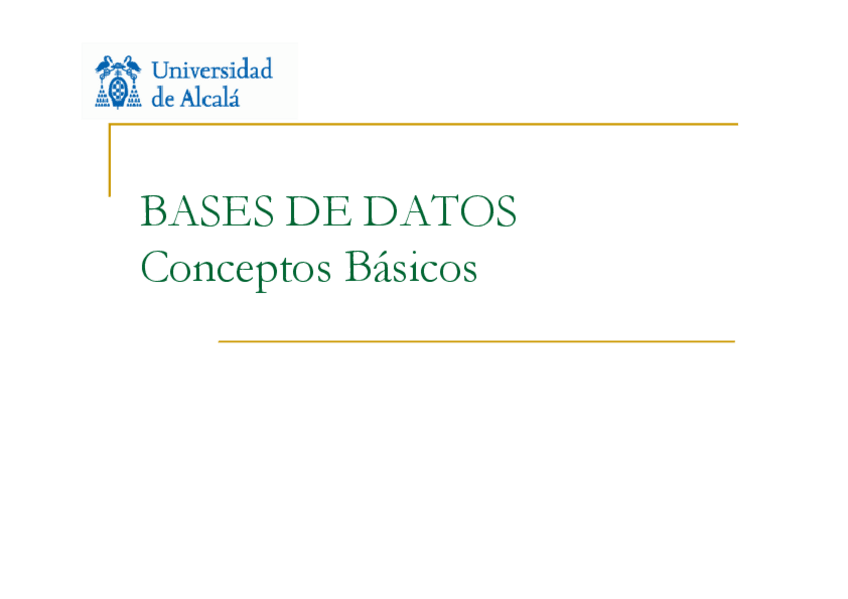 Universidad de Alcalá

BASES DE DATOS
Conceptos Básicos